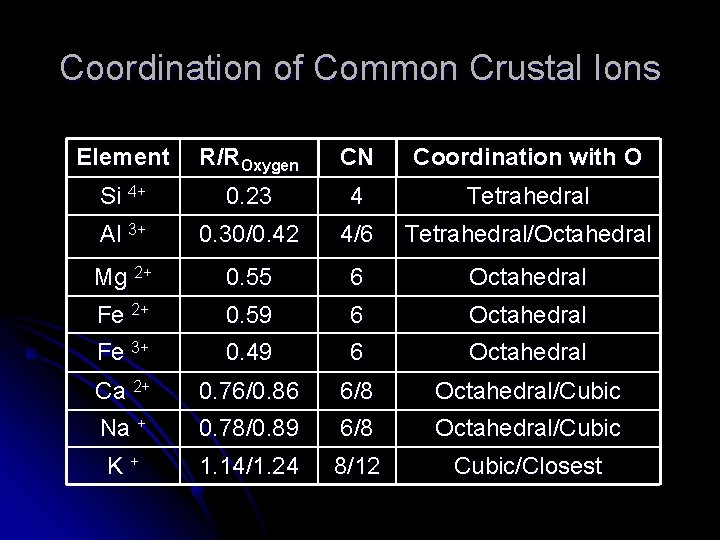 Coordination of Common Crustal Ions

| Element | $R/R_{Oxygen}$ | CN | Coordination with O |
|---|---|---|---|
| $Si^{4+}$ | 0.23 | 4 | Tetrahedral |
| $Al^{3+}$ | 0.30/0.42 | 4/6 | Tetrahedral/Octahedral |
| $Mg^{2+}$ | 0.55 | 6 | Octahedral |
| $Fe^{2+}$ | 0.59 | 6 | Octahedral |
| $Fe^{3+}$ | 0.49 | 6 | Octahedral |
| $Ca^{2+}$ | 0.76/0.86 | 6/8 | Octahedral/Cubic |
| $Na^{+}$ | 0.78/0.89 | 6/8 | Octahedral/Cubic |
| $K^{+}$ | 1.14/1.24 | 8/12 | Cubic/Closest |